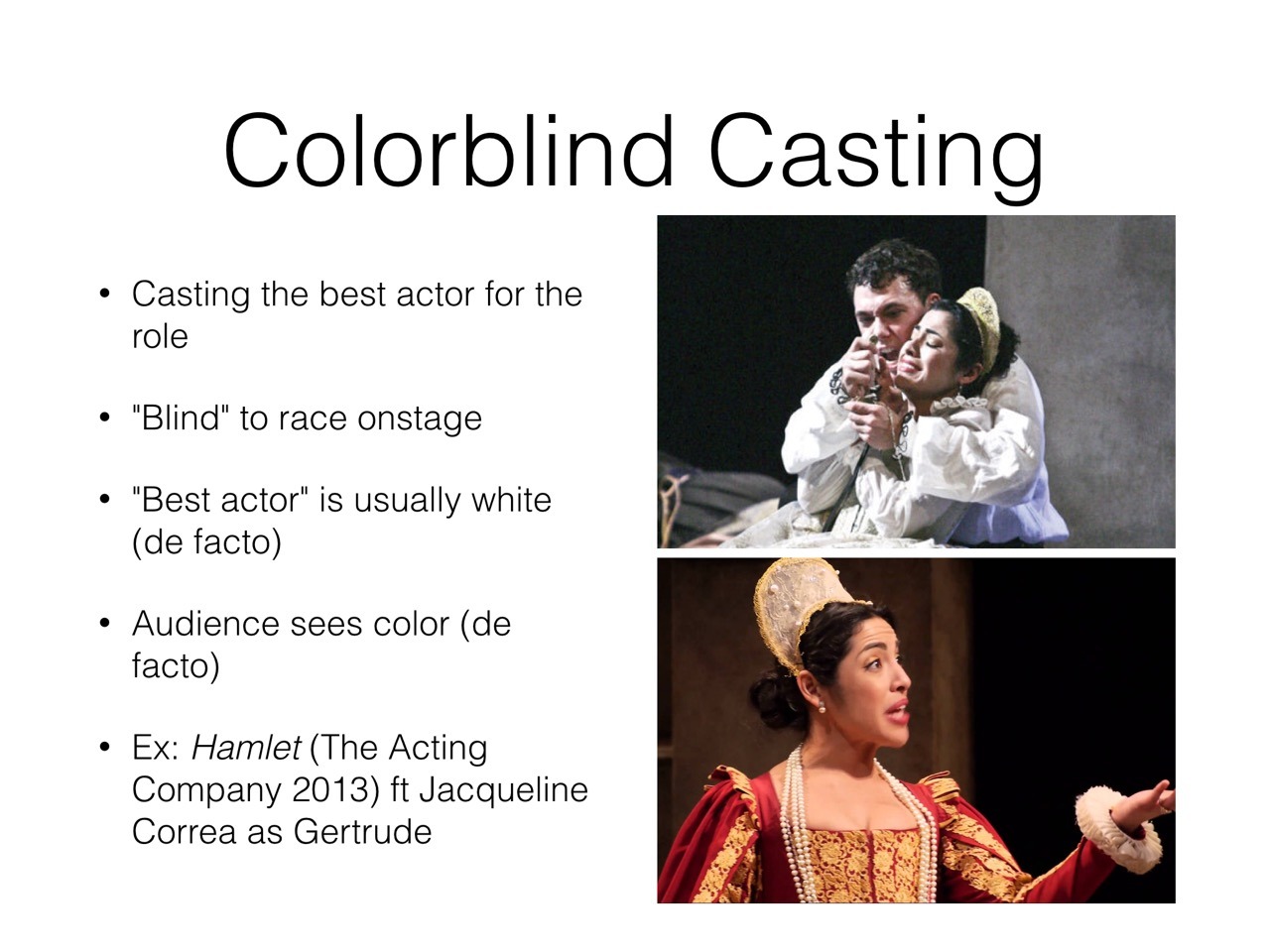 Colorblind Casting

• Casting the best actor for the role

• "Blind" to race onstage

• "Best actor" is usually white (de facto)

• Audience sees color (de facto)

• Ex: Hamlet (The Acting Company 2013) ft Jacqueline Correa as Gertrude